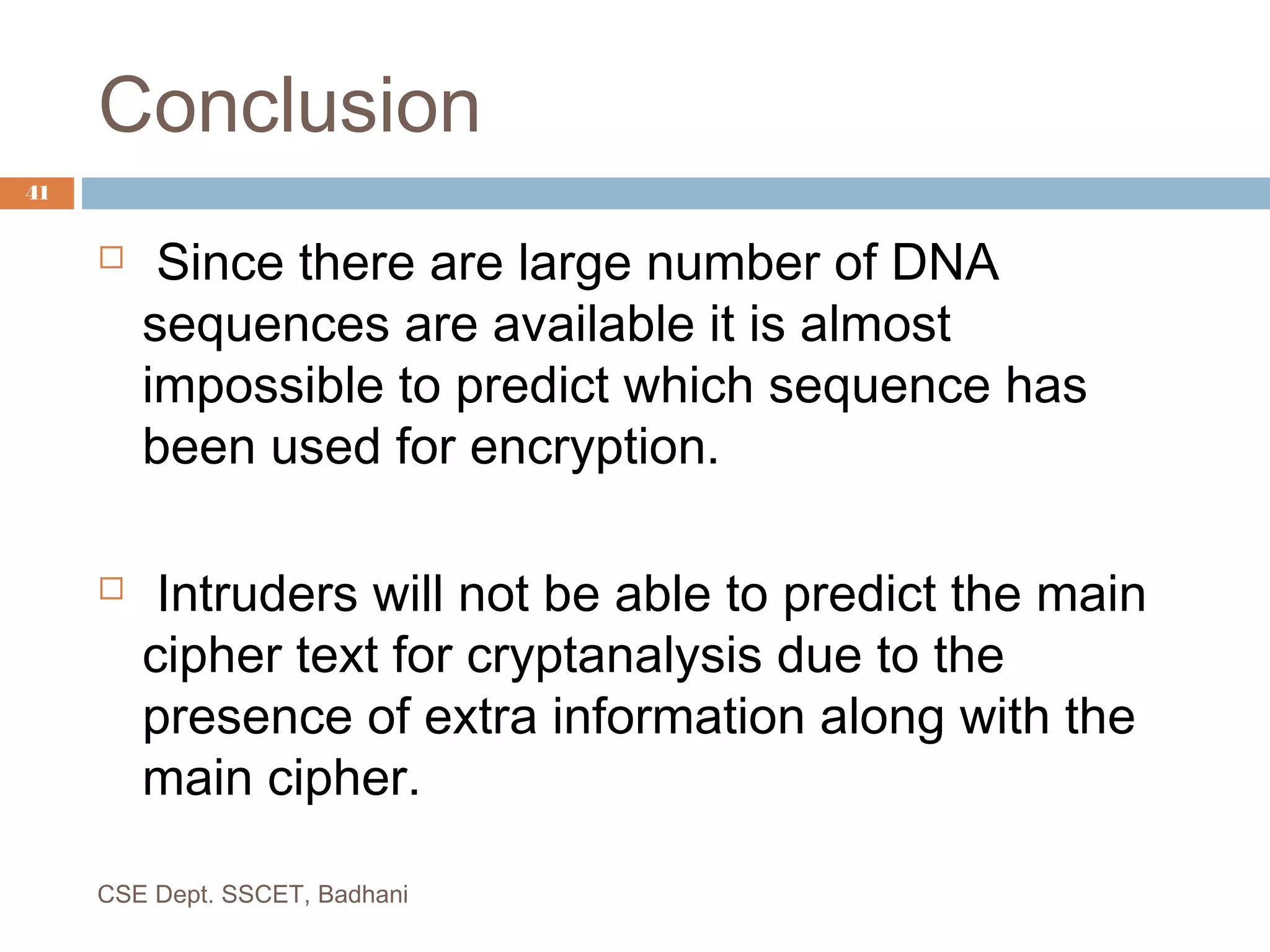 Conclusion

41

□ Since there are large number of DNA sequences are available it is almost impossible to predict which sequence has been used for encryption.

□ Intruders will not be able to predict the main cipher text for cryptanalysis due to the presence of extra information along with the main cipher.

CSE Dept. SSCET, Badhani